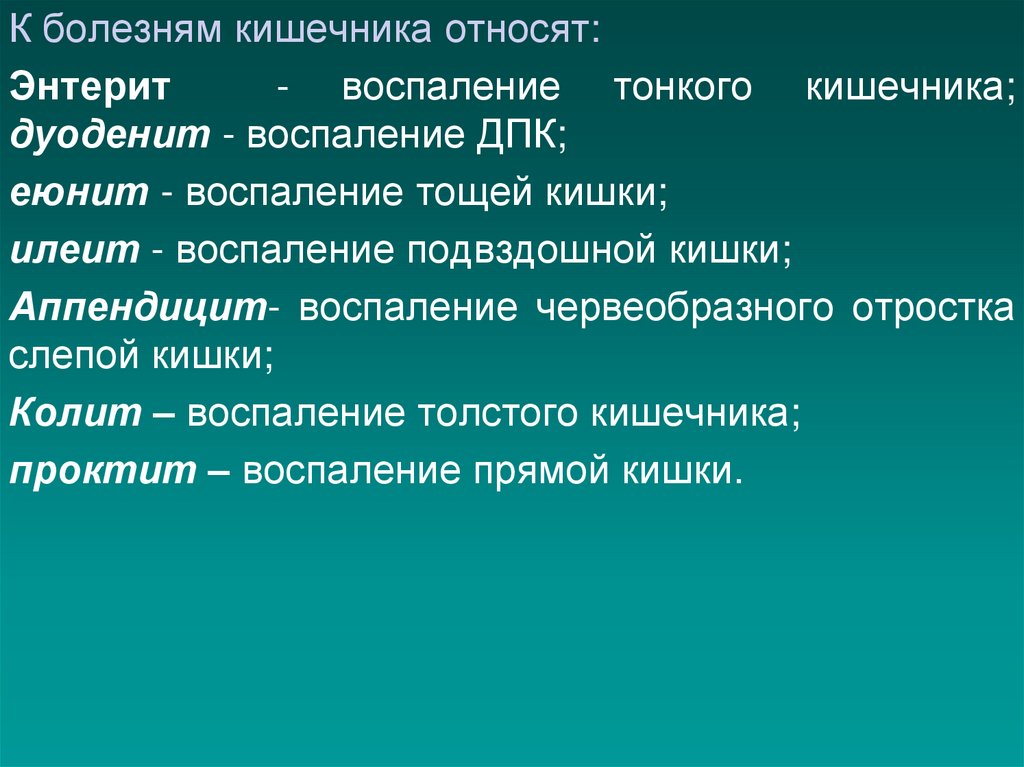 К болезням кишечника относят:

Энтерит - воспаление тонкого кишечника; дуоденит - воспаление ДПК;

еюнит - воспаление тощей кишки;

илеит - воспаление подвздошной кишки;

Аппендицит- воспаление червеобразного отростка слепой кишки;

Колит – воспаление толстого кишечника;

проктит – воспаление прямой кишки.